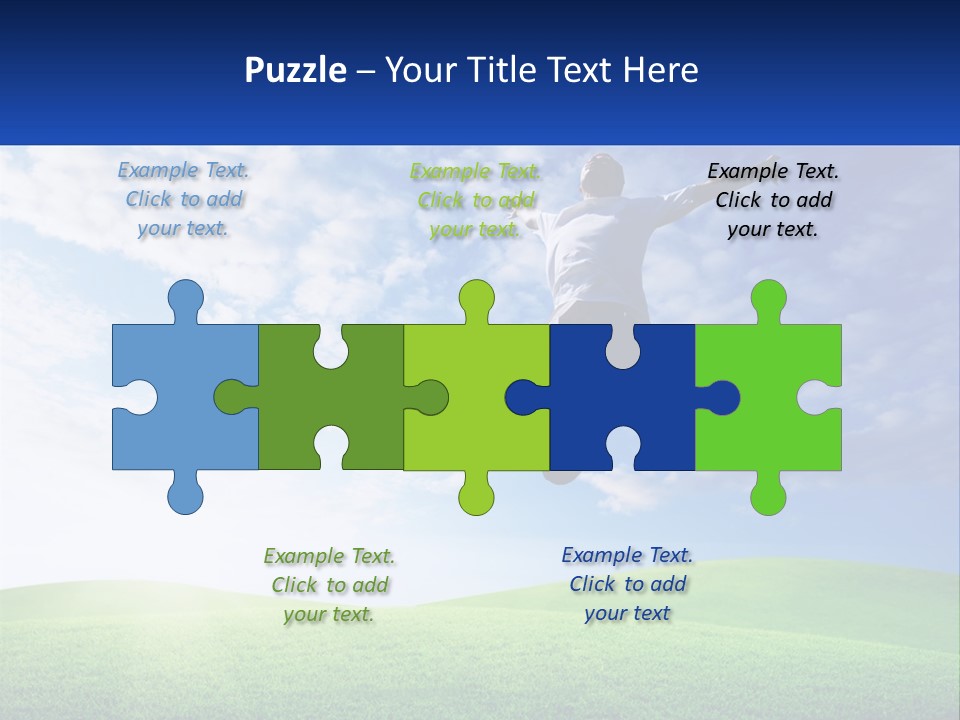 Puzzle – Your Title Text Here

Example Text. Click to add your text.

Example Text. Click to add your text.

Example Text. Click to add your text.

Example Text. Click to add your text.

Example Text. Click to add your text